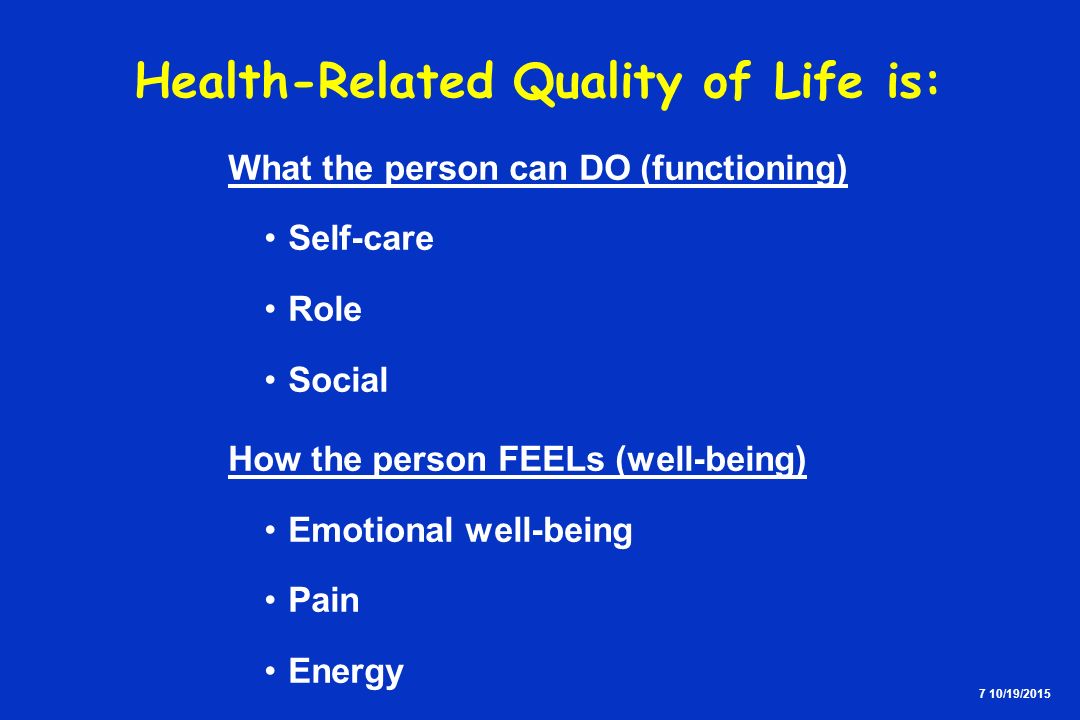 Health-Related Quality of Life is:

What the person can DO (functioning)

• Self-care

• Role

• Social

How the person FEELs (well-being)

• Emotional well-being

• Pain

• Energy

7 10/19/2015